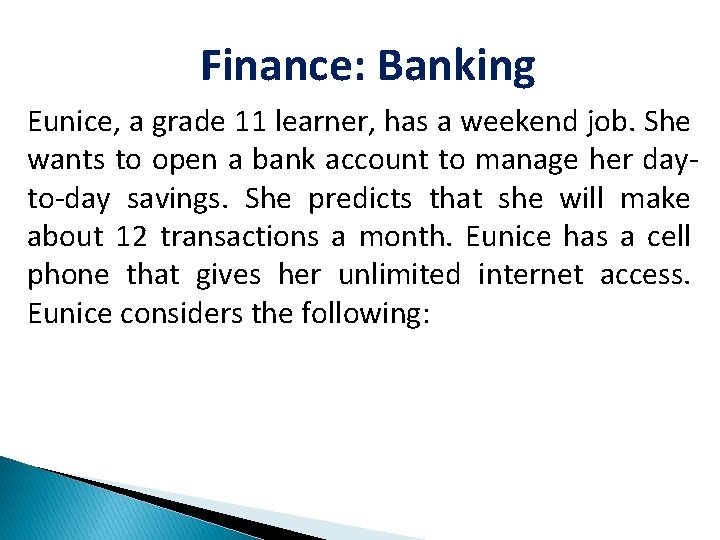 Finance: Banking

Eunice, a grade 11 learner, has a weekend job. She wants to open a bank account to manage her day-to-day savings. She predicts that she will make about 12 transactions a month. Eunice has a cell phone that gives her unlimited internet access. Eunice considers the following: